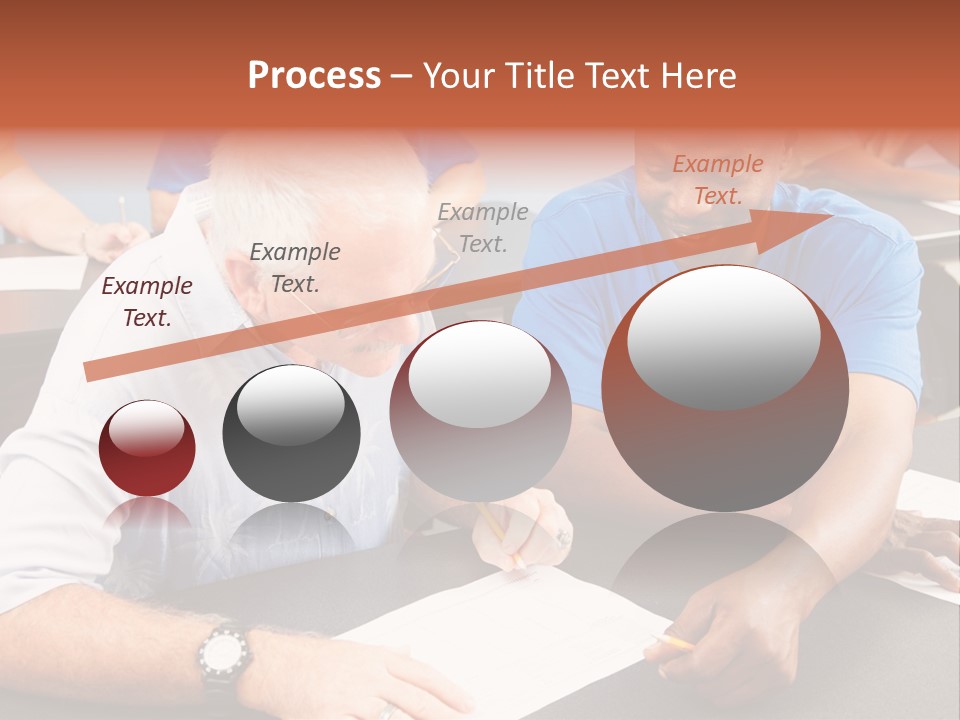 Process – Your Title Text Here

Example Text.

Example Text.

Example Text.

Example Text.